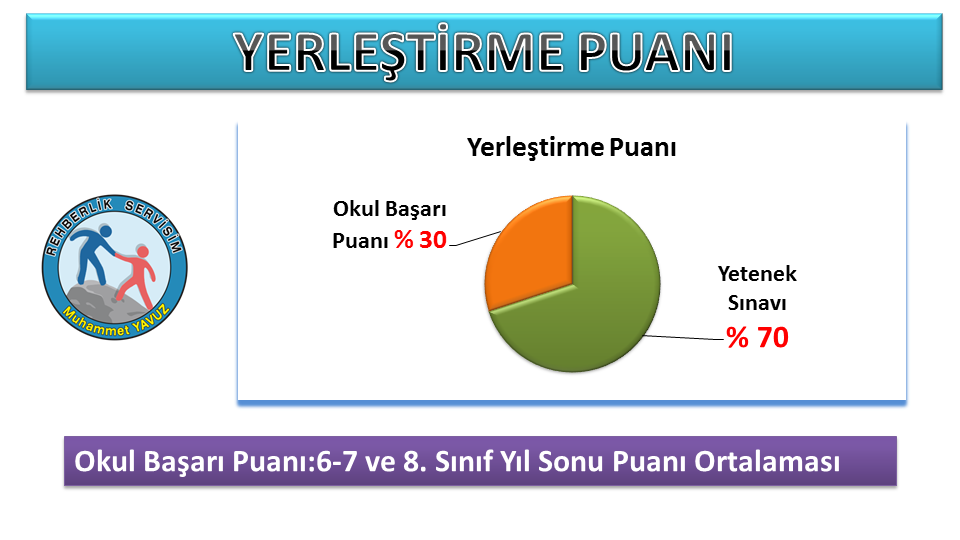 YERLEŞTİRME PUANI

REHBERLİK SERVİSİM
Muhammet YAVUZ

Yerleştirme Puanı

Okul Başarı Puanı % 30

Yetenek Sınavı % 70

Okul Başarı Puanı:6-7 ve 8. Sınıf Yıl Sonu Puanı Ortalaması